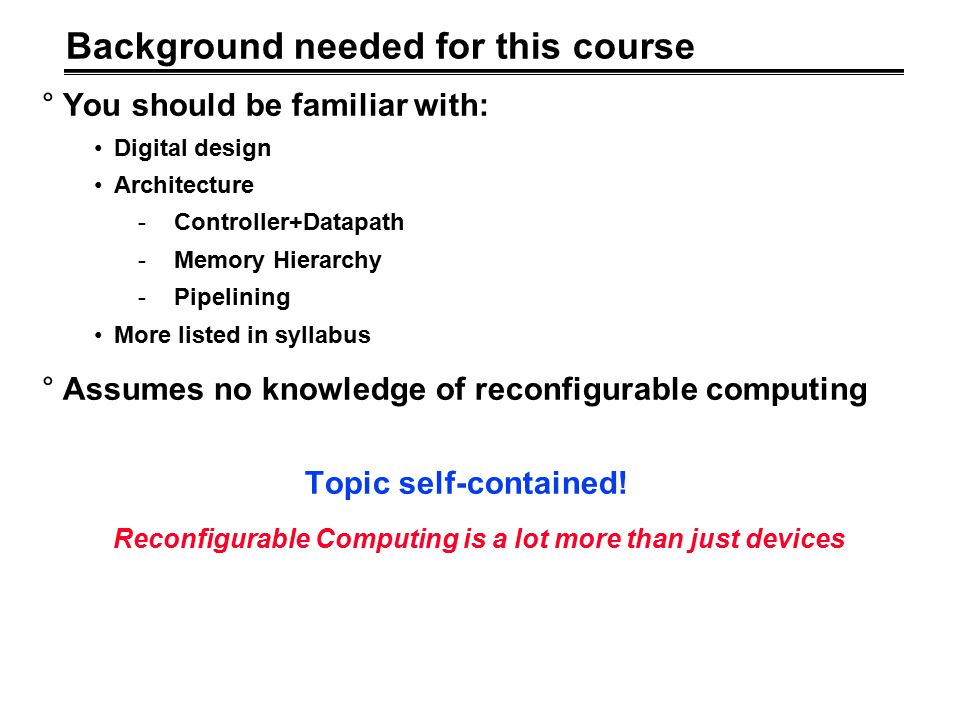 Background needed for this course

° You should be familiar with:

• Digital design
• Architecture
  - Controller+Datapath
  - Memory Hierarchy
  - Pipelining
• More listed in syllabus

° Assumes no knowledge of reconfigurable computing

Topic self-contained!

Reconfigurable Computing is a lot more than just devices